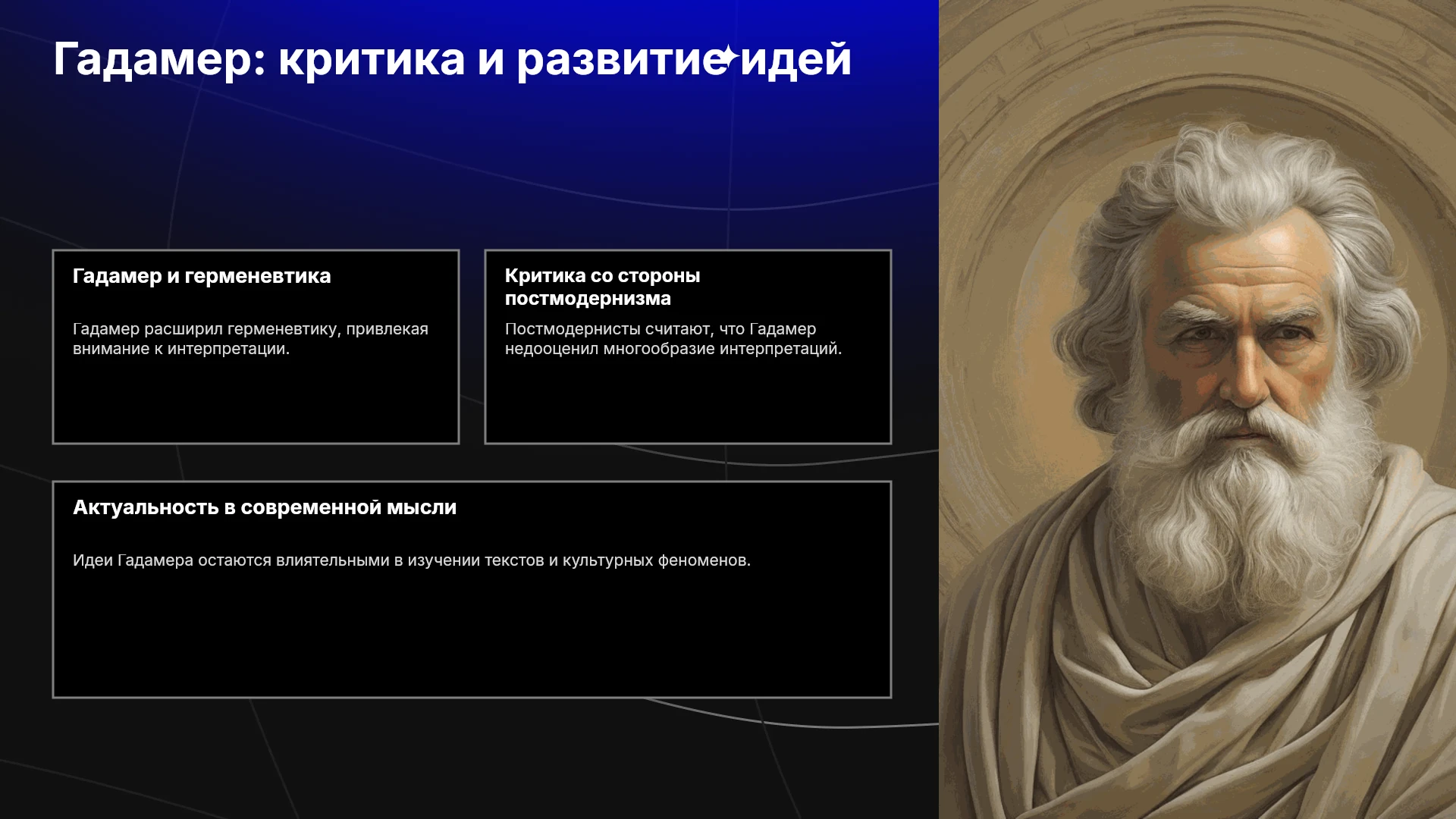 Гадамер: критика и развитие идей

Гадамер и герменевтика

Гадамер расширил герменевтику, привлекая внимание к интерпретации.

Критика со стороны постмодернизма

Постмодернисты считают, что Гадамер недооценил многообразие интерпретаций.

Актуальность в современной мысли

Идеи Гадамера остаются влиятельными в изучении текстов и культурных феноменов.